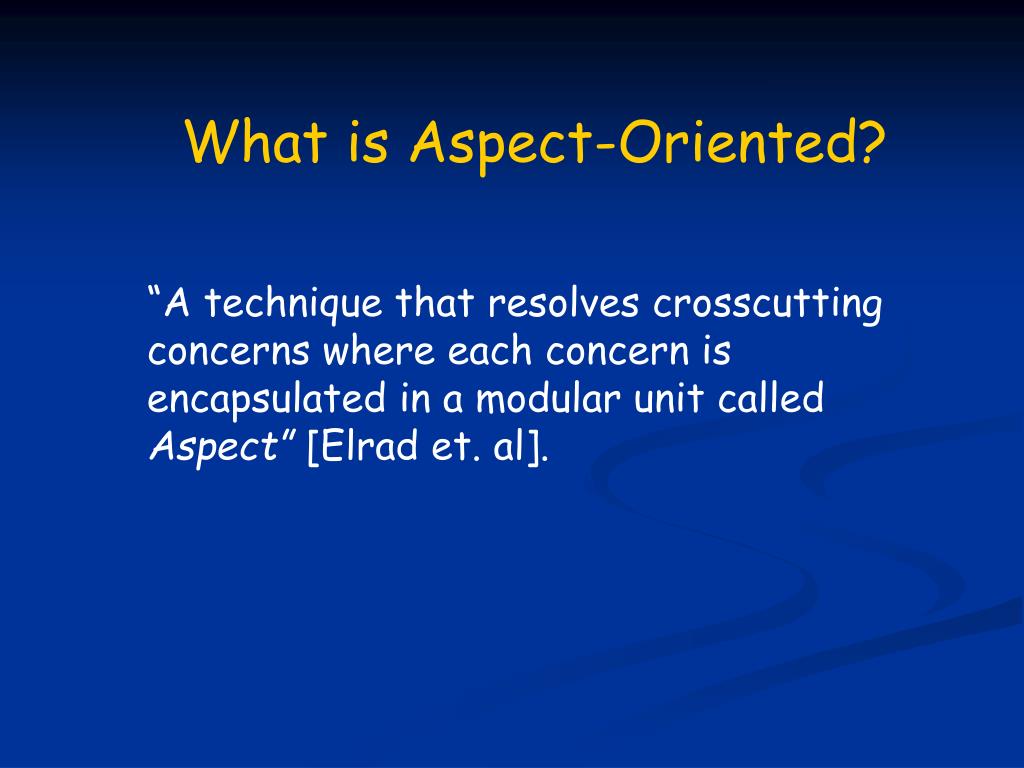 What is Aspect-Oriented?

“A technique that resolves crosscutting concerns where each concern is encapsulated in a modular unit called Aspect” [Elrad et. al].